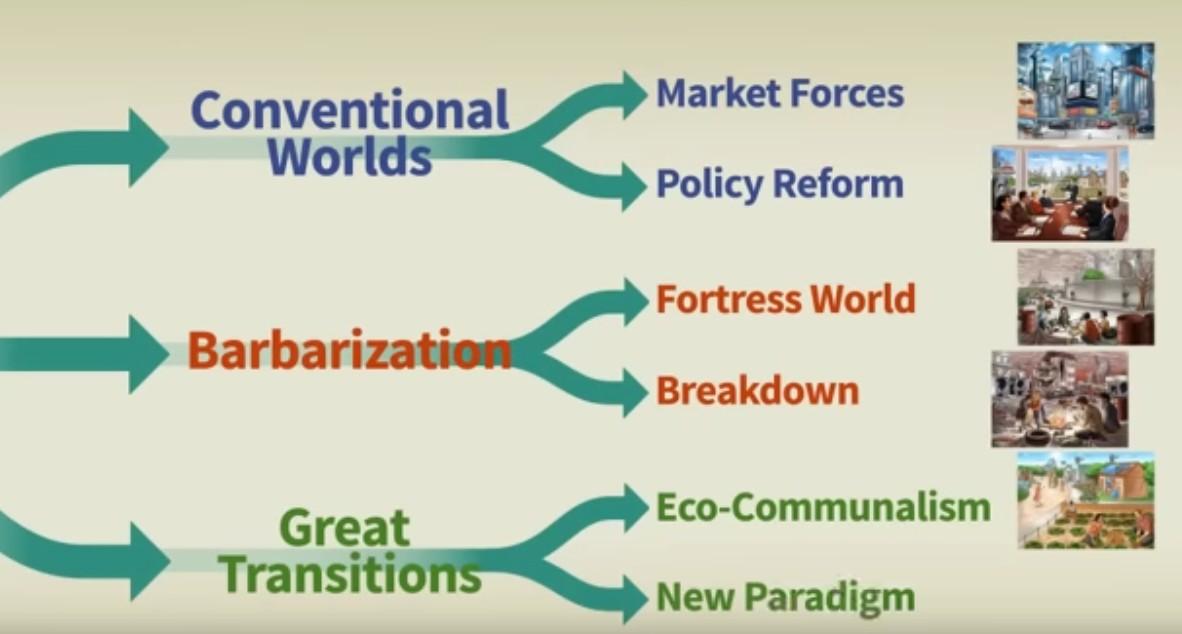 Conventional Worlds

Market Forces

Policy Reform

Barbarization

Fortress World

Breakdown

Great Transitions

Eco-Communalism

New Paradigm